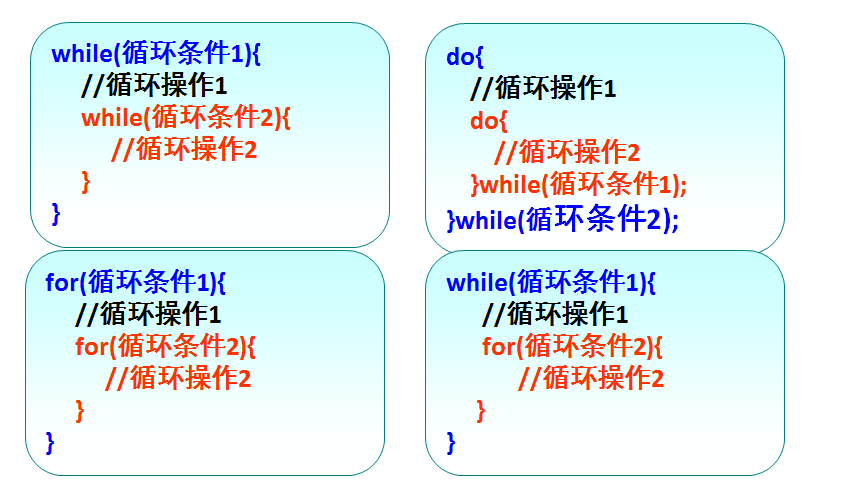 while(循环条件1){
//循环操作1
while(循环条件2){
//循环操作2
}
}

do{
//循环操作1
do{
//循环操作2
}while(循环条件1);
}while(循环条件2);

for(循环条件1){
//循环操作1
for(循环条件2){
//循环操作2
}
}

while(循环条件1){
//循环操作1
for(循环条件2){
//循环操作2
}
}